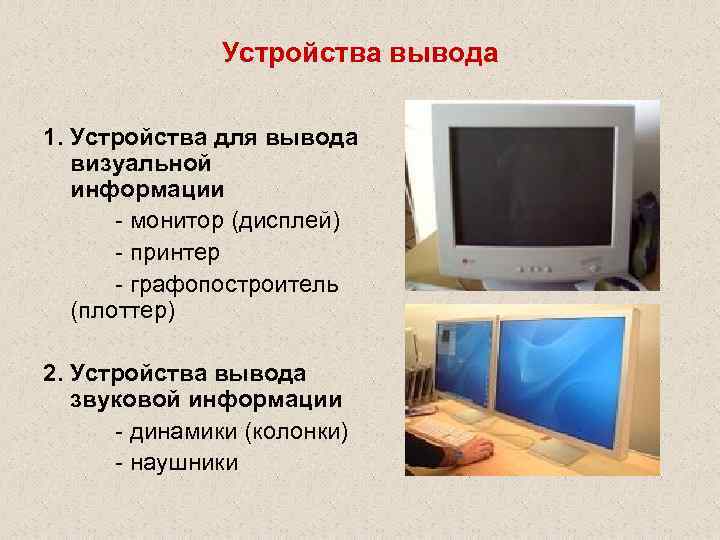 Устройства вывода

1. Устройства для вывода визуальной информации
- монитор (дисплей)
- принтер
- графопостроитель (плоттер)

2. Устройства вывода звуковой информации
- динамики (колонки)
- наушники